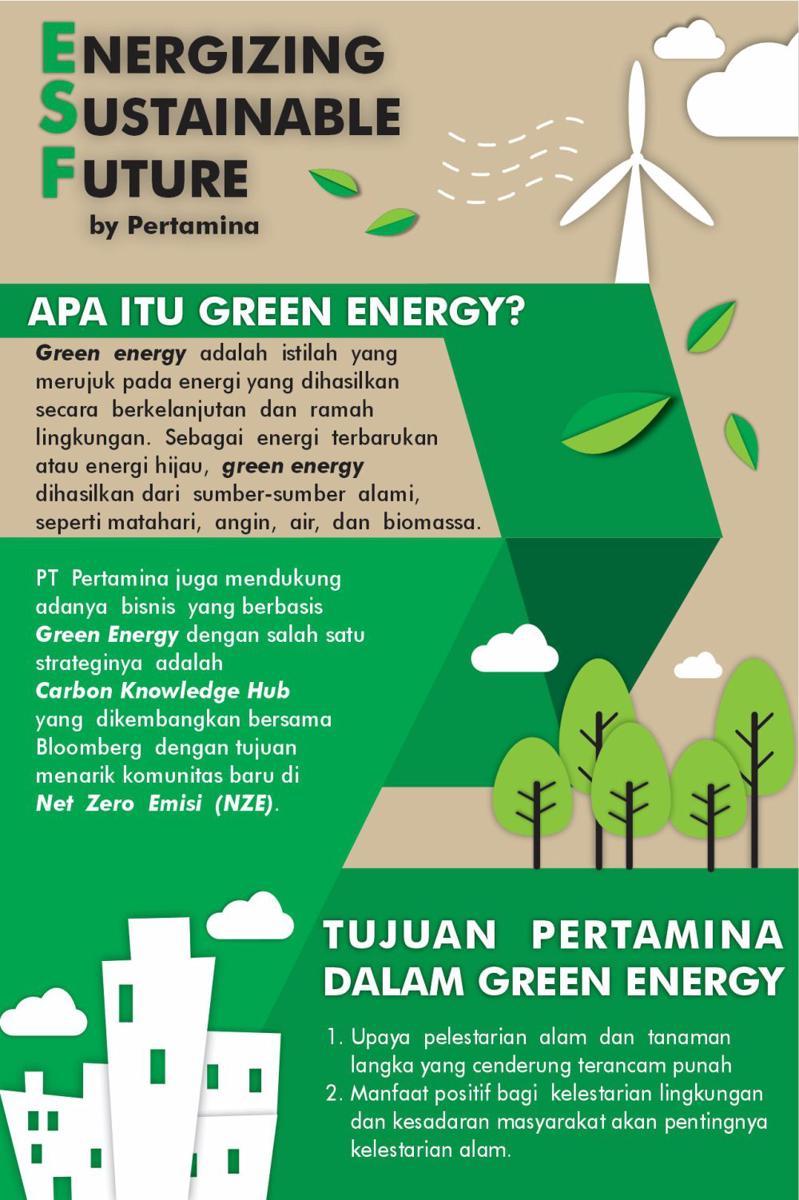 ENERGIZING SUSTAINABLE FUTURE
by Pertamina

APA ITU GREEN ENERGY?

Green energy adalah istilah yang merujuk pada energi yang dihasilkan secara berkelanjutan dan ramah lingkungan. Sebagai energi terbarukan atau energi hijau, green energy dihasilkan dari sumber-sumber alami, seperti matahari, angin, air, dan biomassa.

PT Pertamina juga mendukung adanya bisnis yang berbasis Green Energy dengan salah satu strateginya adalah Carbon Knowledge Hub yang dikembangkan bersama Bloomberg dengan tujuan menarik komunitas baru di Net Zero Emisi (NZE).

TUJUAN PERTAMINA DALAM GREEN ENERGY

1. Upaya pelestarian alam dan tanaman langka yang cenderung terancam punah
2. Manfaat positif bagi kelestarian lingkungan dan kesadaran masyarakat akan pentingnya kelestarian alam.